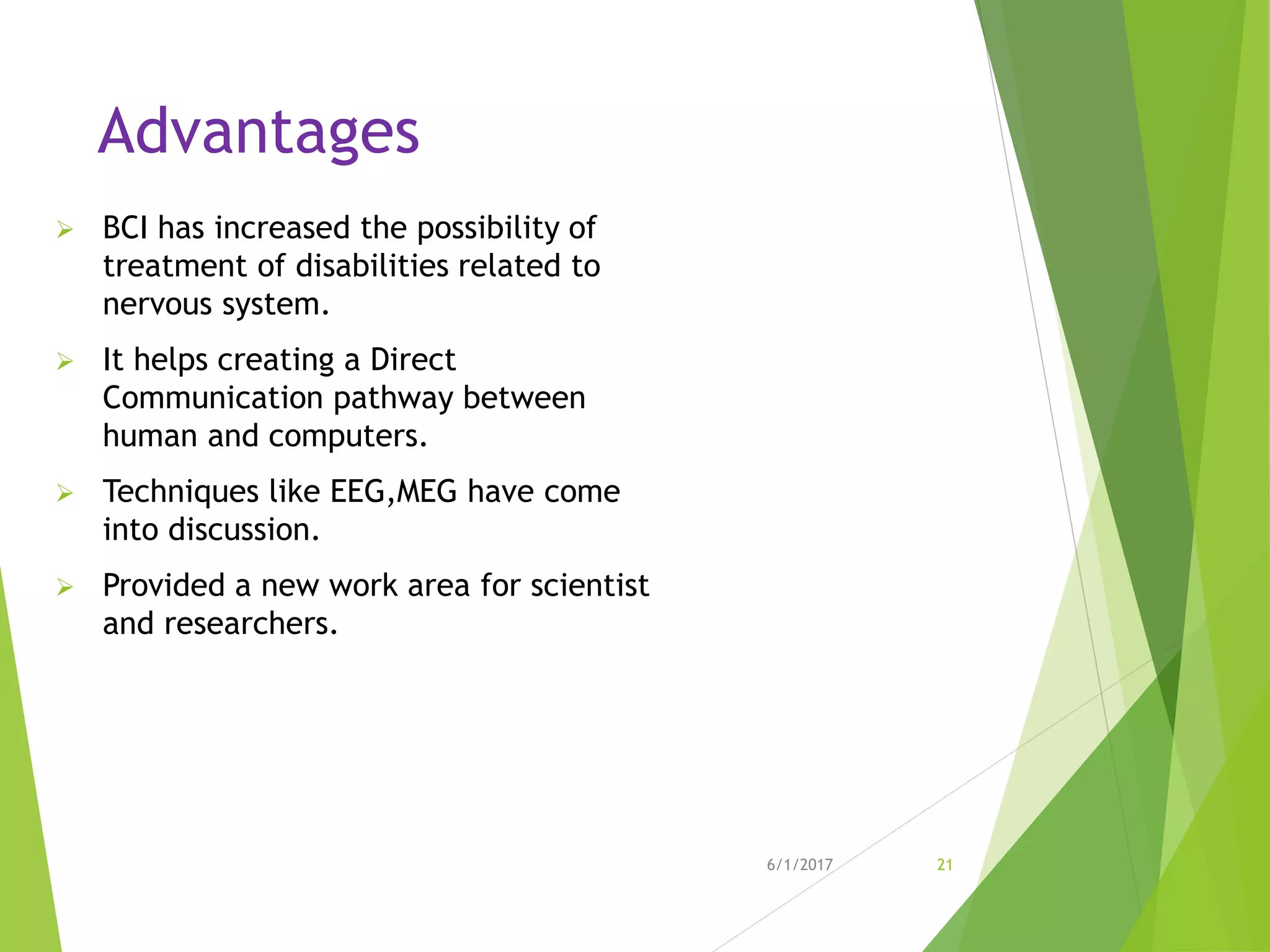 Advantages

➢ BCI has increased the possibility of treatment of disabilities related to nervous system.

➢ It helps creating a Direct Communication pathway between human and computers.

➢ Techniques like EEG,MEG have come into discussion.

➢ Provided a new work area for scientist and researchers.

6/1/2017

21